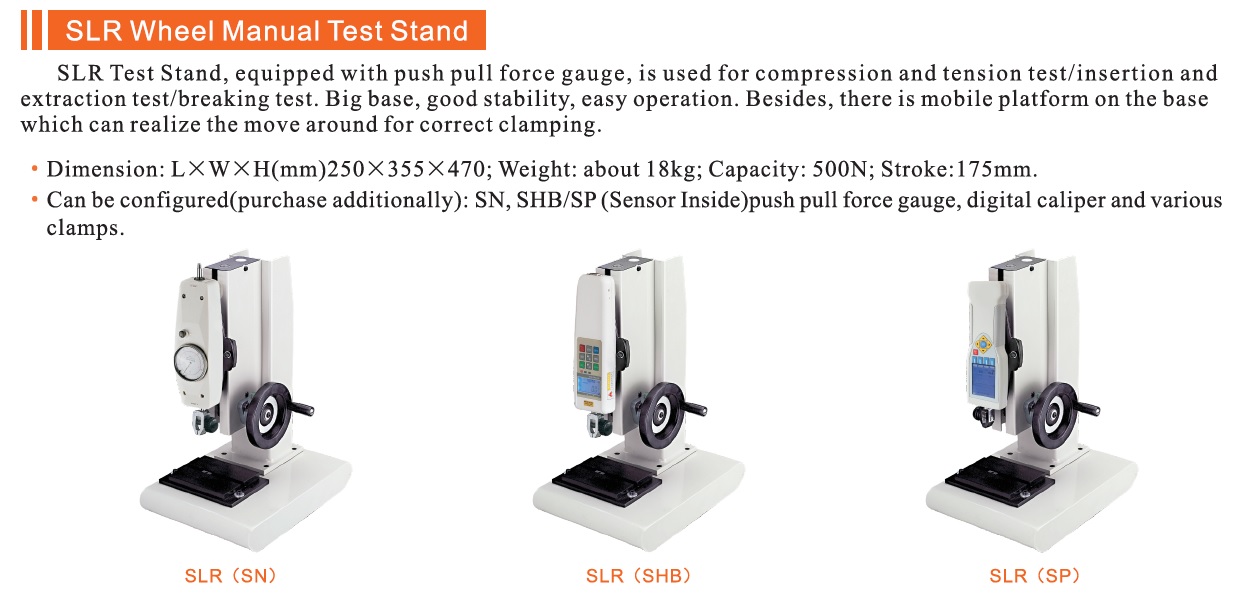 SLR Wheel Manual Test Stand

SLR Test Stand, equipped with push pull force gauge, is used for compression and tension test/insertion and extraction test/breaking test. Big base, good stability, easy operation. Besides, there is mobile platform on the base which can realize the move around for correct clamping.

• Dimension: L×W×H(mm)250×355×470; Weight: about 18kg; Capacity: 500N; Stroke:175mm.
• Can be configured(purchase additionally): SN, SHB/SP (Sensor Inside)push pull force gauge, digital caliper and various clamps.

SLR（SN）

SLR（SHB）

SLR（SP）